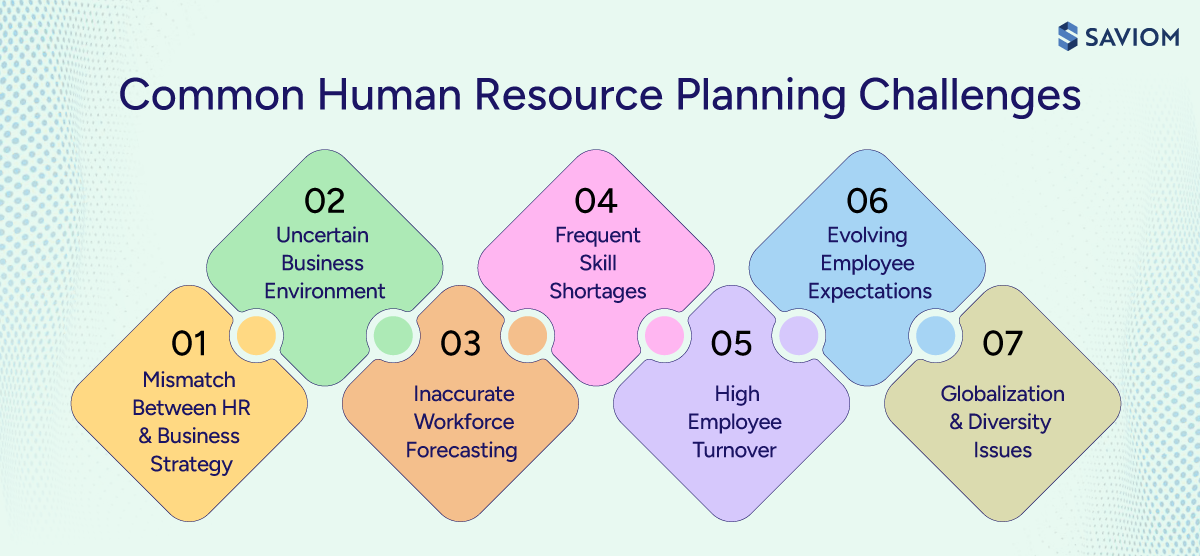 SAVIOM

Common Human Resource Planning Challenges

01
Mismatch Between HR & Business Strategy

02
Uncertain Business Environment

03
Inaccurate Workforce Forecasting

04
Frequent Skill Shortages

05
High Employee Turnover

06
Evolving Employee Expectations

07
Globalization & Diversity Issues